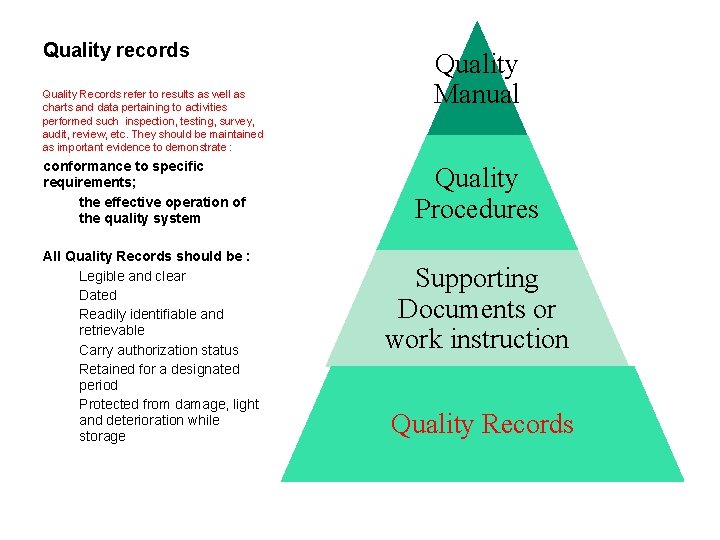 Quality records

Quality Records refer to results as well as charts and data pertaining to activities performed such inspection, testing, survey, audit, review, etc. They should be maintained as important evidence to demonstrate :

conformance to specific requirements;

the effective operation of the quality system

All Quality Records should be :

Legible and clear

Dated

Readily identifiable and retrievable

Carry authorization status

Retained for a designated period

Protected from damage, light and deterioration while storage

Quality Manual

Quality Procedures

Supporting Documents or work instruction

Quality Records